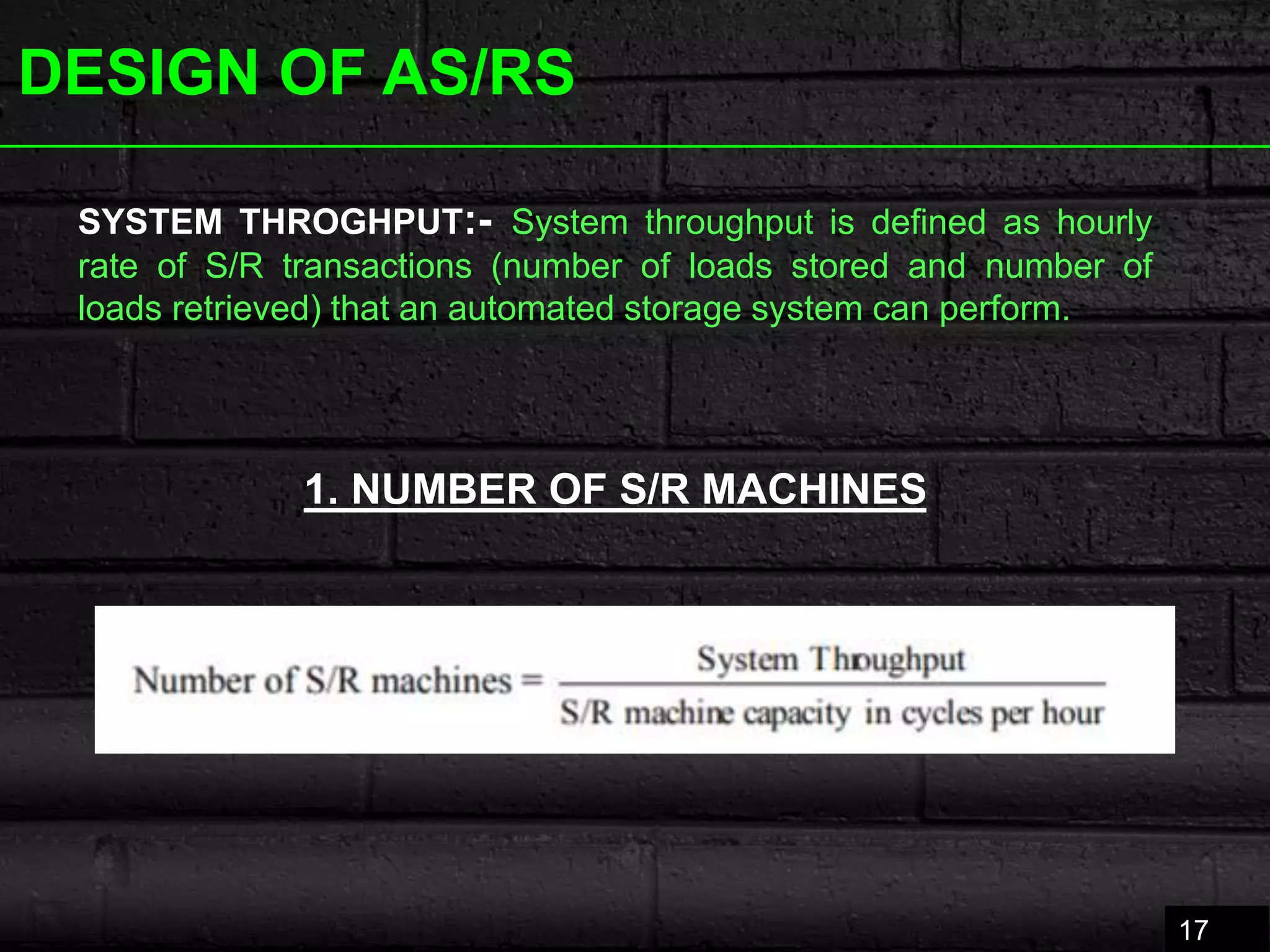 DESIGN OF AS/RS

SYSTEM THROGHPUT:- System throughput is defined as hourly rate of S/R transactions (number of loads stored and number of loads retrieved) that an automated storage system can perform.

1. NUMBER OF S/R MACHINES

$\text{Number of S/R machines} = \frac{\text{System Throughput}}{\text{S/R machine capacity in cycles per hour}}$

17